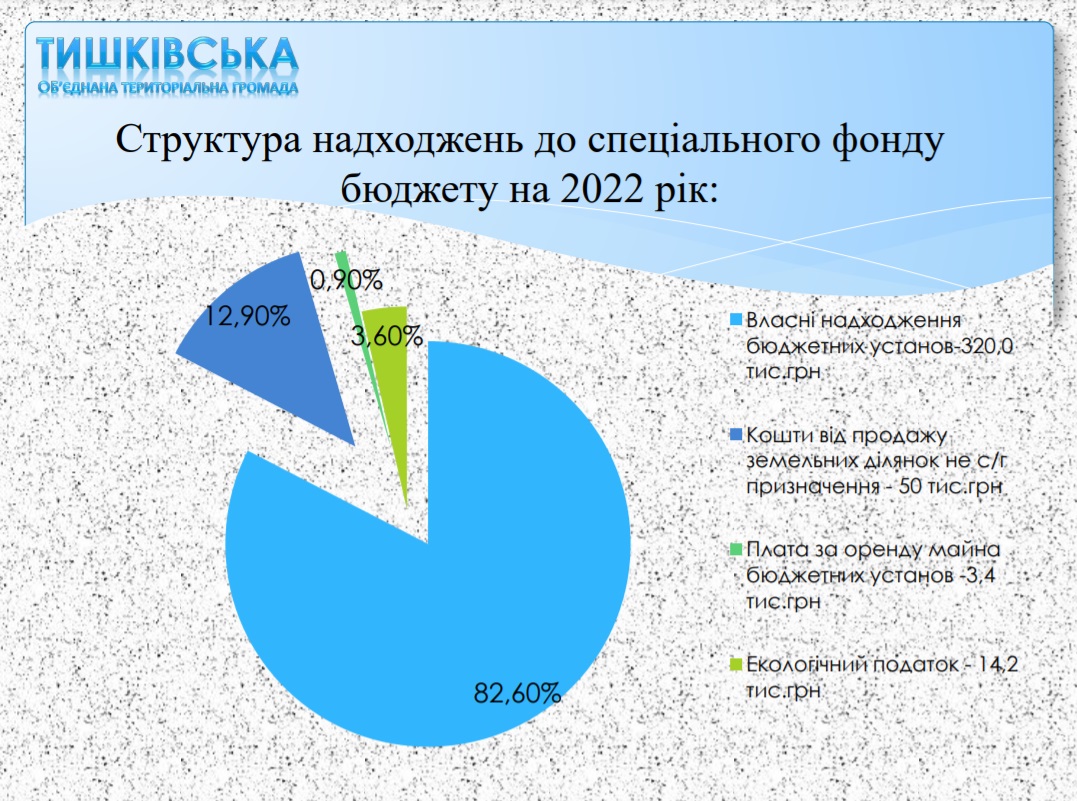 ТИШКІВСЬКА
ОБ'ЄДНАНА ТЕРИТОРІАЛЬНА ГРОМАДА

Структура надходжень до спеціального фонду бюджету на 2022 рік:

12,90%
0,90%
3,60%
82,60%

Власні надходження бюджетних установ-320,0 тис.грн

Кошти від продажу земельних ділянок не с/г призначення - 50 тис.грн

Плата за оренду майна бюджетних установ -3,4 тис.грн

Екологічний податок - 14,2 тис.грн